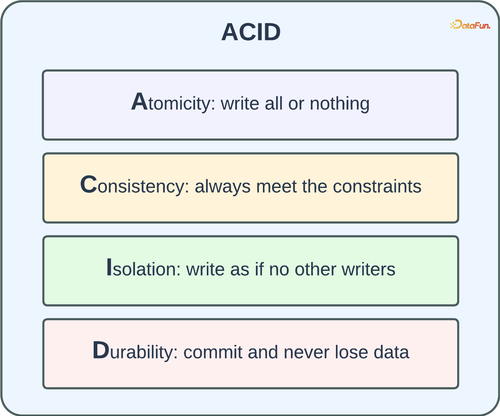 ACID

DataFun.

Atomicity: write all or nothing

Consistency: always meet the constraints

Isolation: write as if no other writers

Durability: commit and never lose data